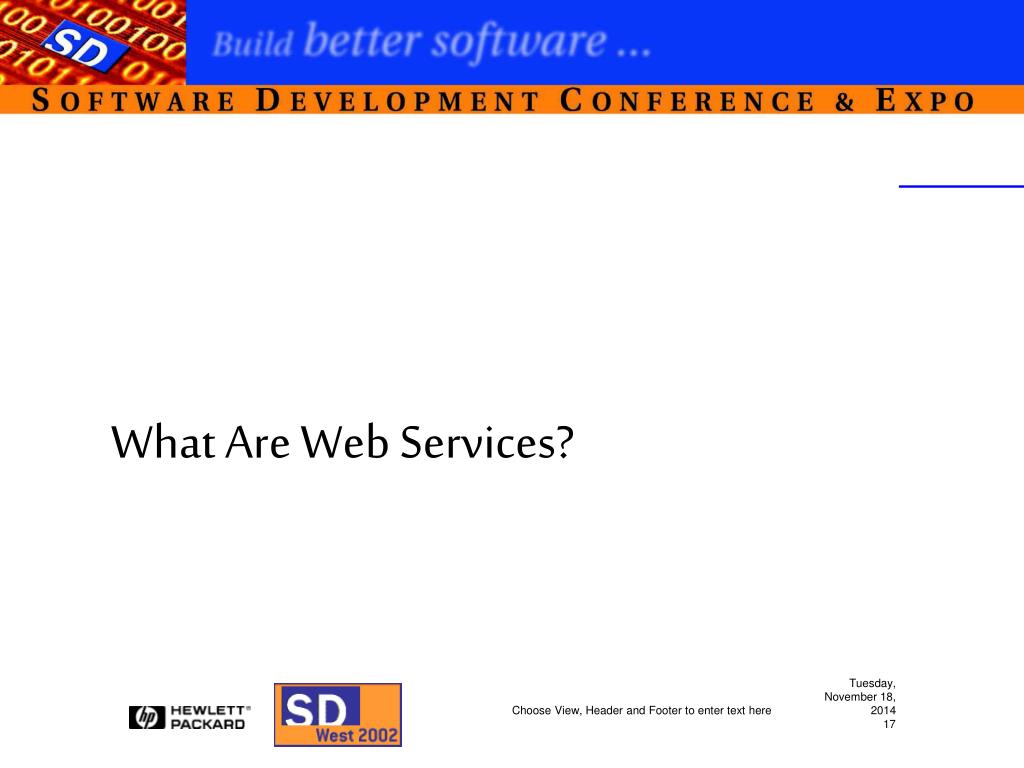 SD

Build better software ...

SOFTWARE DEVELOPMENT CONFERENCE & EXPO

What Are Web Services?

hp HEWLETT® PACKARD

SD West 2002

Choose View, Header and Footer to enter text here

Tuesday, November 18, 2014

17